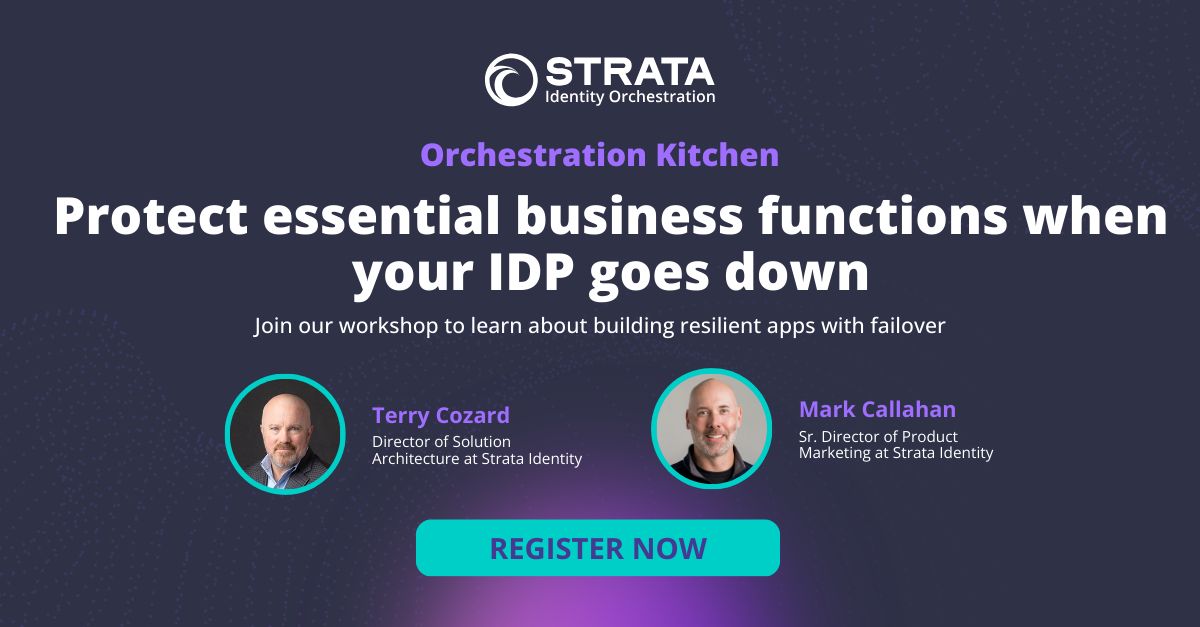 STRATA
Identity Orchestration

Orchestration Kitchen

Protect essential business functions when your IDP goes down

Join our workshop to learn about building resilient apps with failover

Terry Cozard
Director of Solution Architecture at Strata Identity

Mark Callahan
Sr. Director of Product Marketing at Strata Identity

REGISTER NOW